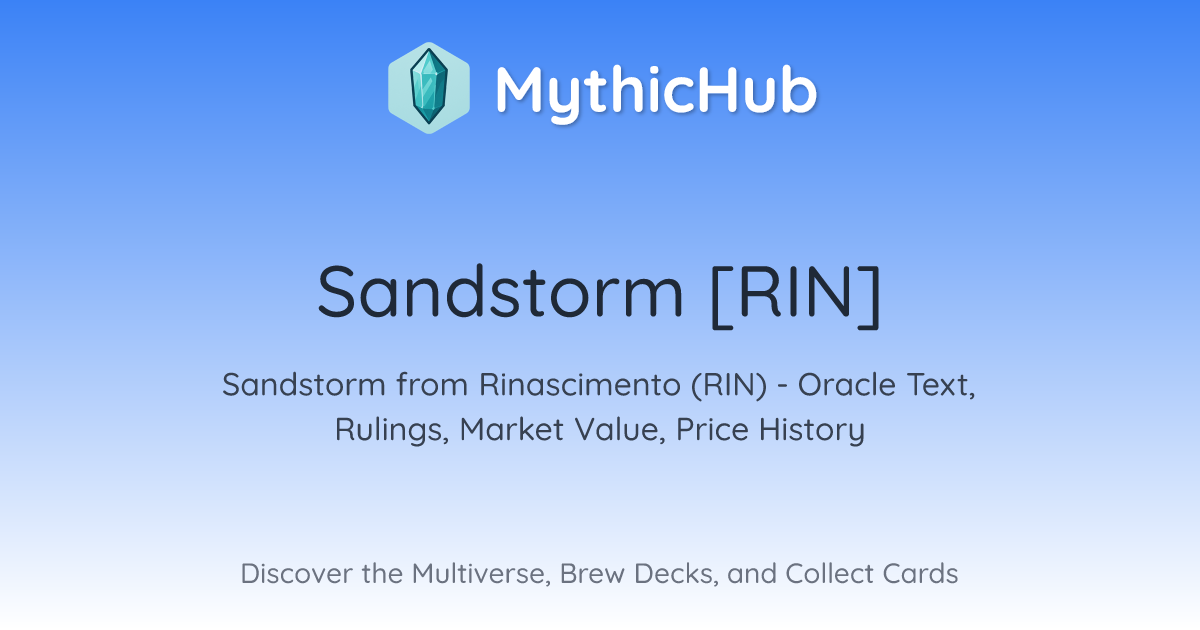 MythicHub

Sandstorm [RIN]

Sandstorm from Rinascimento (RIN) - Oracle Text, Rulings, Market Value, Price History

Discover the Multiverse, Brew Decks, and Collect Cards